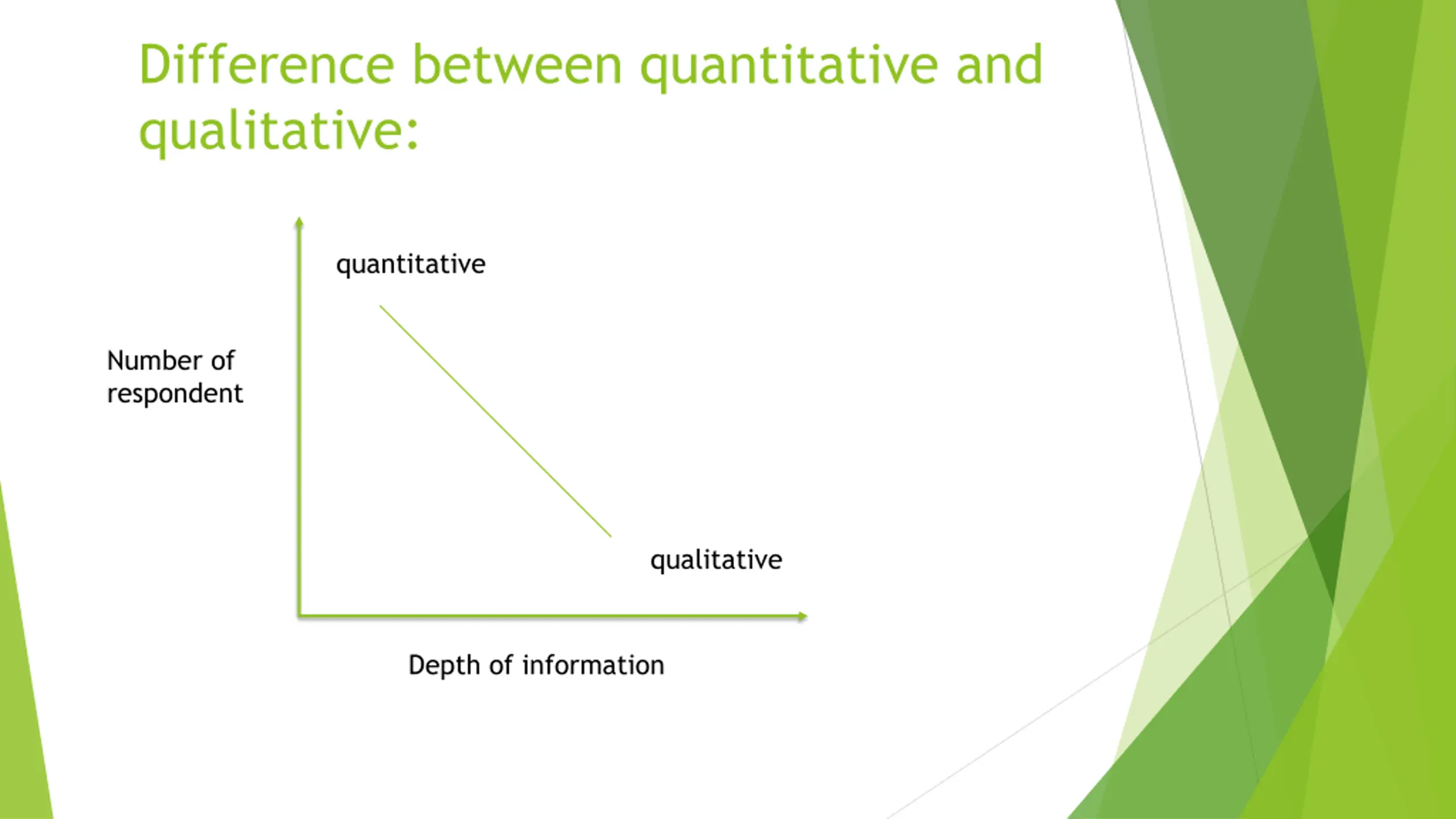 Difference between quantitative and qualitative:

quantitative

Number of respondent

qualitative

Depth of information